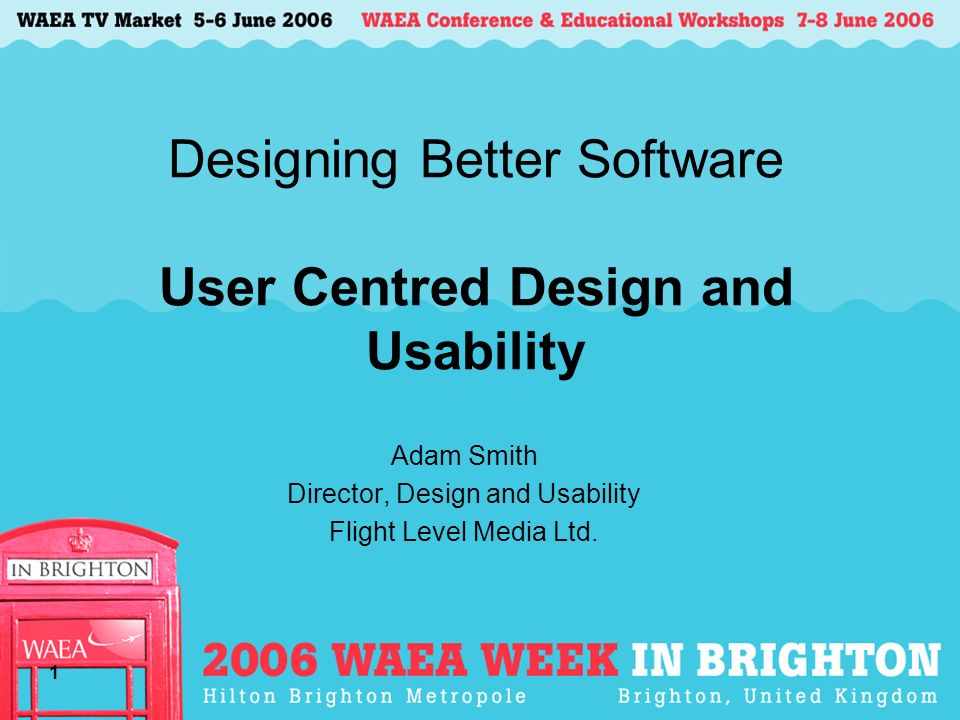 WAEA TV Market 5-6 June 2006 WAEA Conference & Educational Workshops 7-8 June 2006

Designing Better Software

User Centred Design and Usability

Adam Smith
Director, Design and Usability
Flight Level Media Ltd.

IN BRIGHTON

WAEA

1

2006 WAEA WEEK IN BRIGHTON
Hilton Brighton Metropole Brighton, United Kingdom